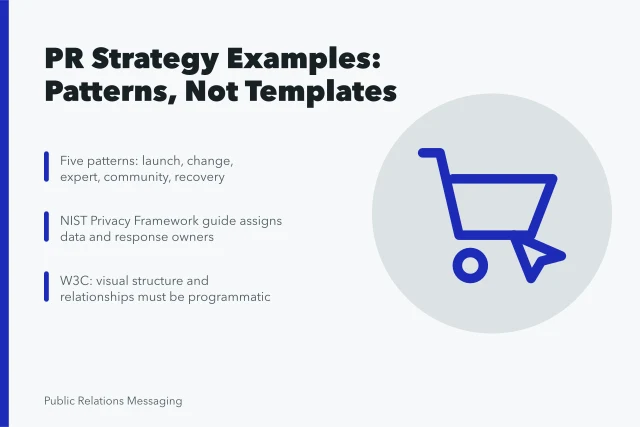 PR Strategy Examples: Patterns, Not Templates

Five patterns: launch, change, expert, community, recovery

NIST Privacy Framework guide assigns data and response owners

W3C: visual structure and relationships must be programmatic

Public Relations Messaging